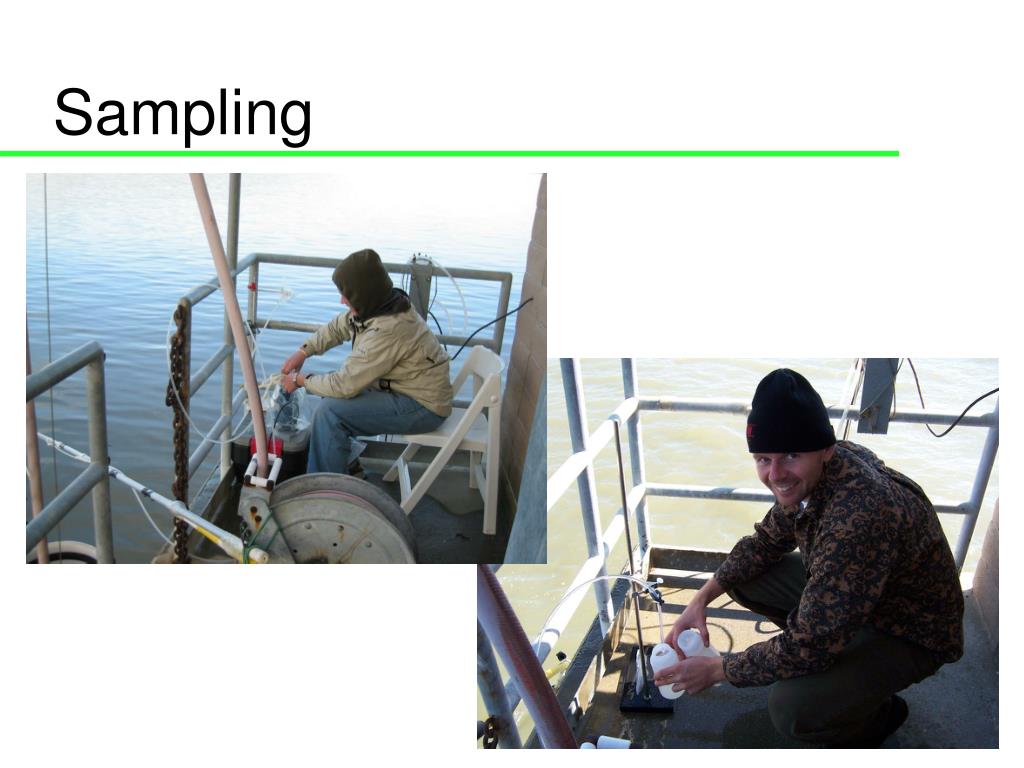 Sampling